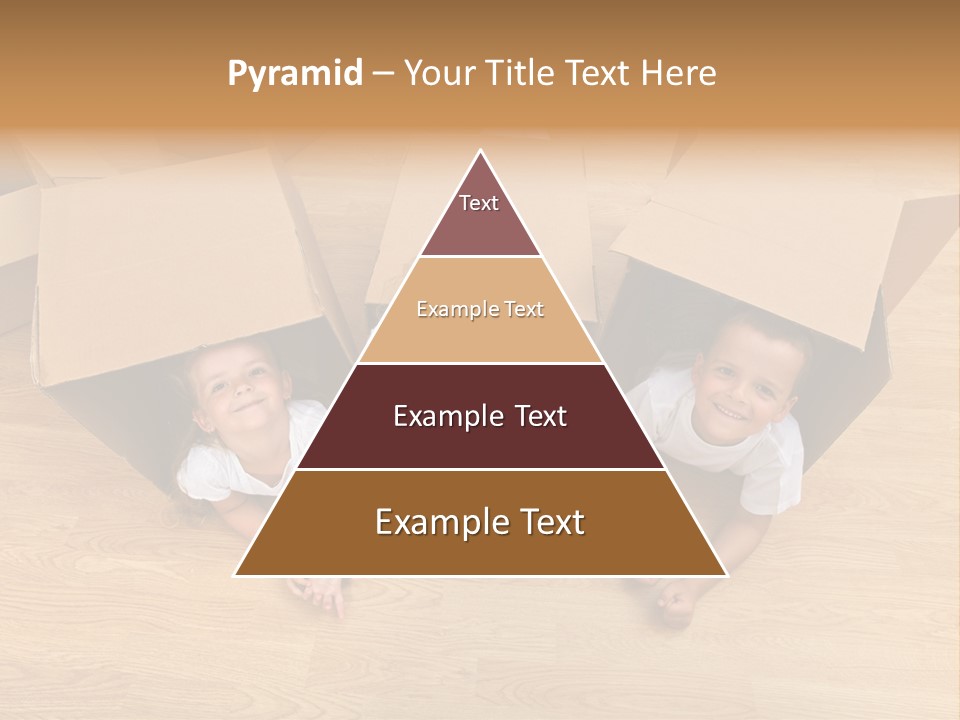 Pyramid – Your Title Text Here

Text

Example Text

Example Text

Example Text